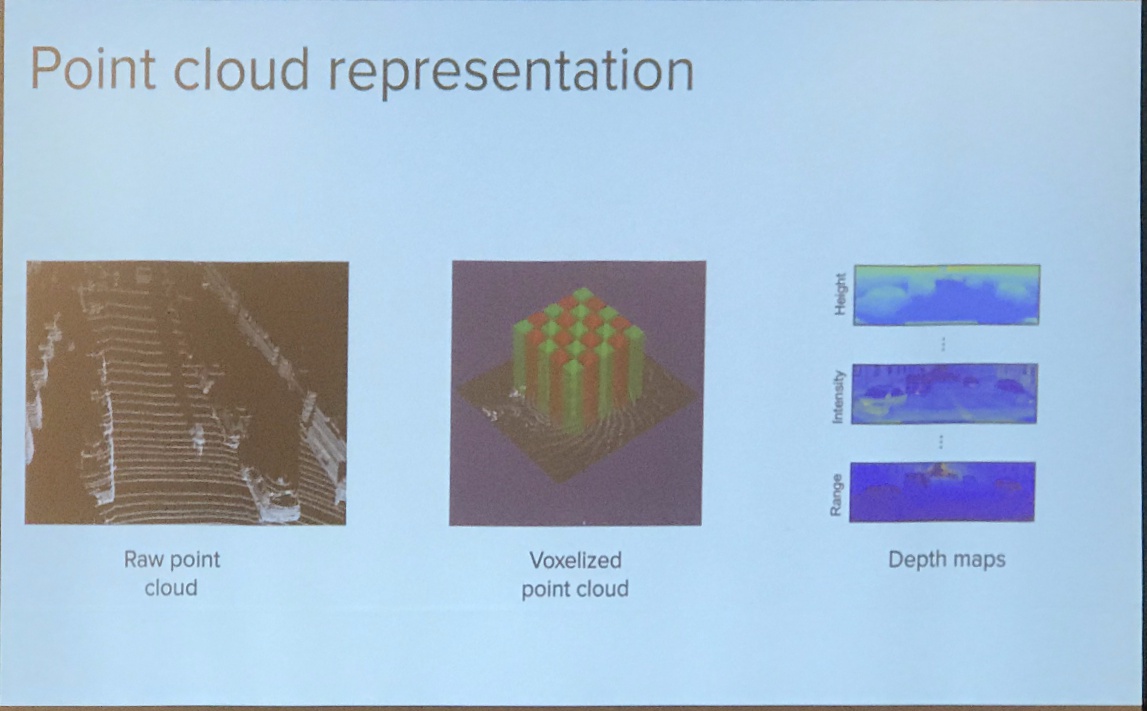 Point cloud representation

Raw point cloud

Voxelized point cloud

Height

...

Intensity

...

Range

Depth maps